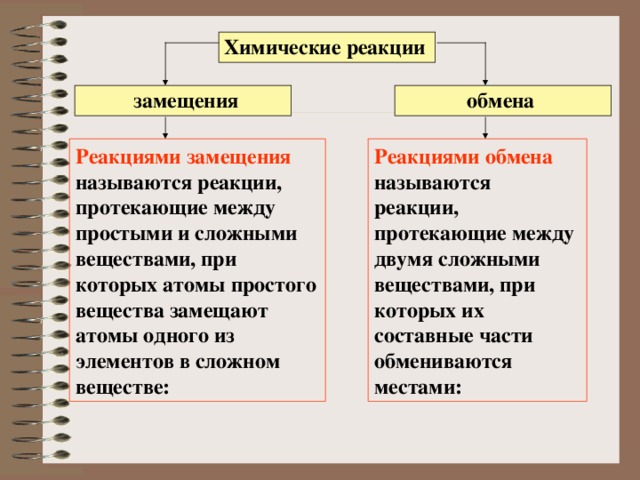 Химические реакции

замещения

обмена

Реакциями замещения называются реакции, протекающие между простыми и сложными веществами, при которых атомы простого вещества замещают атомы одного из элементов в сложном веществе:

Реакциями обмена называются реакции, протекающие между двумя сложными веществами, при которых их составные части обмениваются местами: